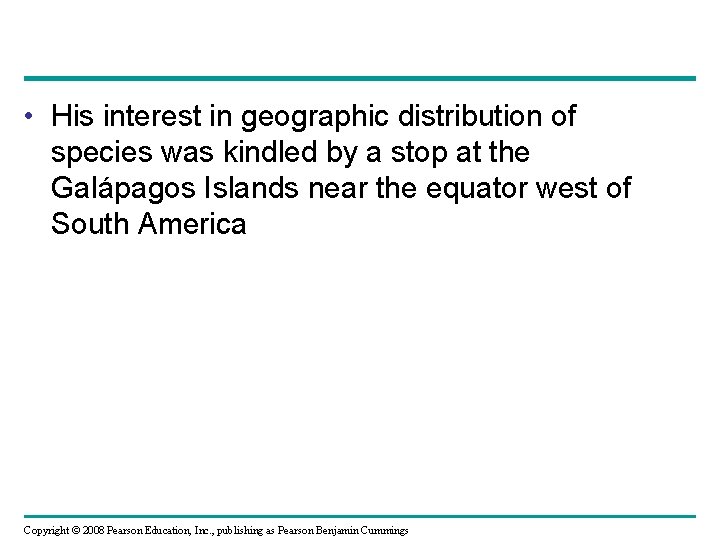 • His interest in geographic distribution of species was kindled by a stop at the Galápagos Islands near the equator west of South America

Copyright © 2008 Pearson Education, Inc., publishing as Pearson Benjamin Cummings